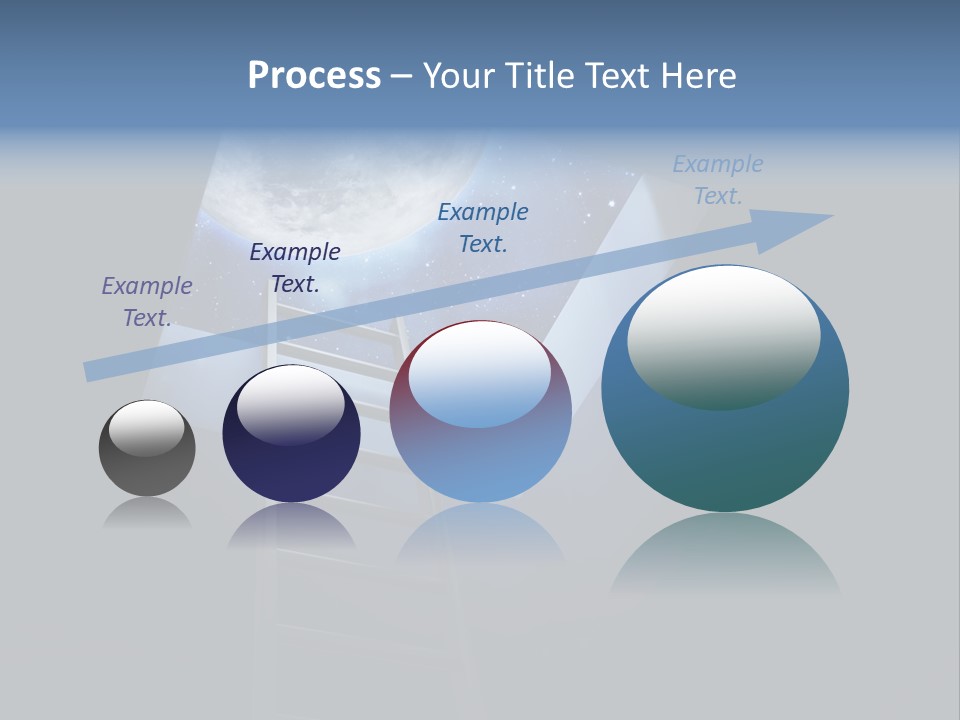 Process – Your Title Text Here

Example Text.

Example Text.

Example Text.

Example Text.